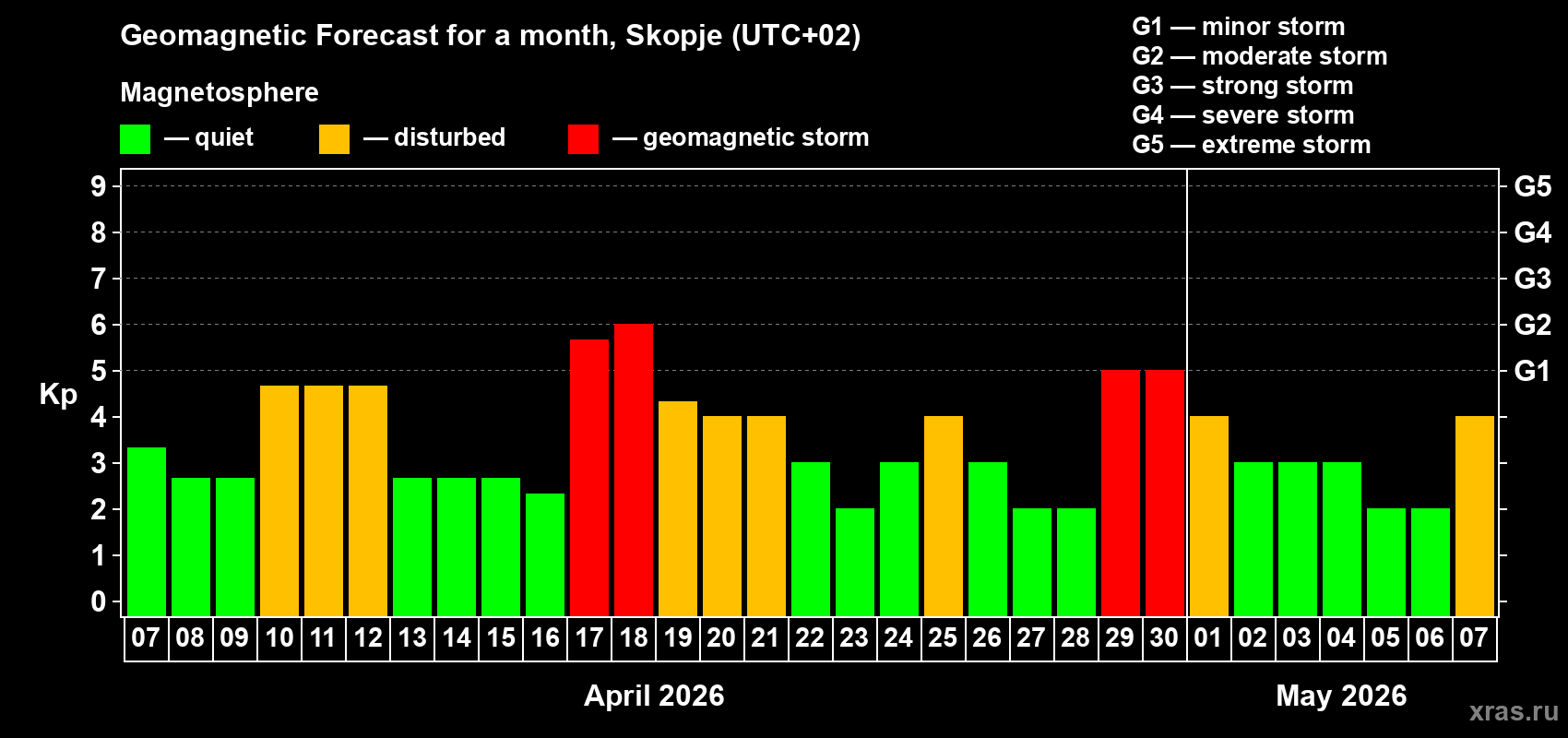 Geomagnetic Forecast for a month, Skopje (UTC+02)

Magnetosphere

— quiet — disturbed — geomagnetic storm

G1 — minor storm
G2 — moderate storm
G3 — strong storm
G4 — severe storm
G5 — extreme storm

Kp

9
8
7
6
5
4
3
2
1
0

G5
G4
G3
G2
G1

07 08 09 10 11 12 13 14 15 16 17 18 19 20 21 22 23 24 25 26 27 28 29 30 01 02 03 04 05 06 07

April 2026

May 2026

xras.ru